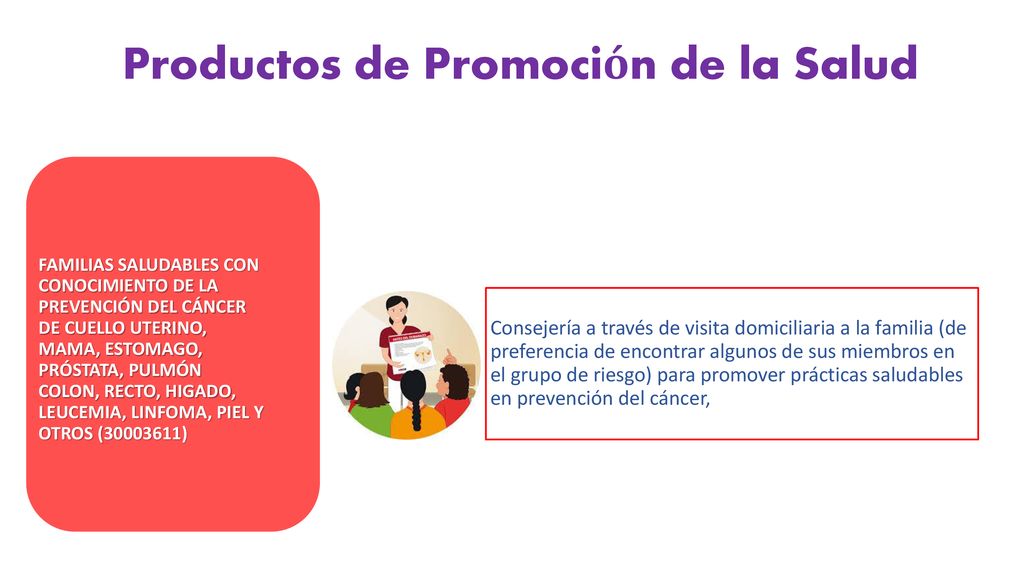 Productos de Promoción de la Salud

FAMILIAS SALUDABLES CON CONOCIMIENTO DE LA PREVENCIÓN DEL CÁNCER DE CUELLO UTERINO, MAMA, ESTOMAGO, PRÓSTATA, PULMÓN COLON, RECTO, HIGADO, LEUCEMIA, LINFOMA, PIEL Y OTROS (30003611)

Consejería a través de visita domiciliaria a la familia (de preferencia de encontrar algunos de sus miembros en el grupo de riesgo) para promover prácticas saludables en prevención del cáncer,